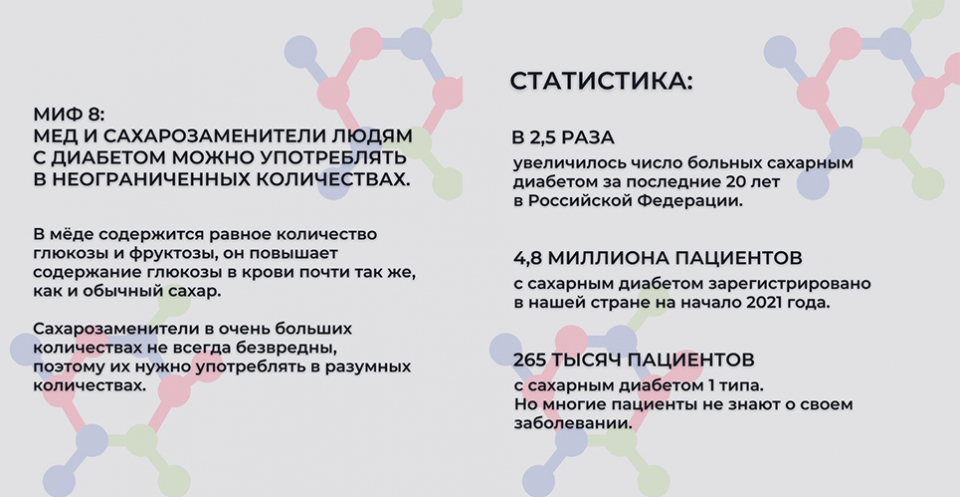 МИФ 8:
МЕД И САХАРОЗАМЕНИТЕЛИ ЛЮДЯМ С ДИАБЕТОМ МОЖНО УПОТРЕБЛЯТЬ В НЕОГРАНИЧЕННЫХ КОЛИЧЕСТВАХ.

В мёде содержится равное количество глюкозы и фруктозы, он повышает содержание глюкозы в крови почти так же, как и обычный сахар.

Сахарозаменители в очень больших количествах не всегда безвредны, поэтому их нужно употреблять в разумных количествах.

СТАТИСТИКА:

В 2,5 РАЗА
увеличилось число больных сахарным диабетом за последние 20 лет в Российской Федерации.

4,8 МИЛЛИОНА ПАЦИЕНТОВ
с сахарным диабетом зарегистрировано в нашей стране на начало 2021 года.

265 ТЫСЯЧ ПАЦИЕНТОВ
с сахарным диабетом 1 типа.
Но многие пациенты не знают о своем заболевании.